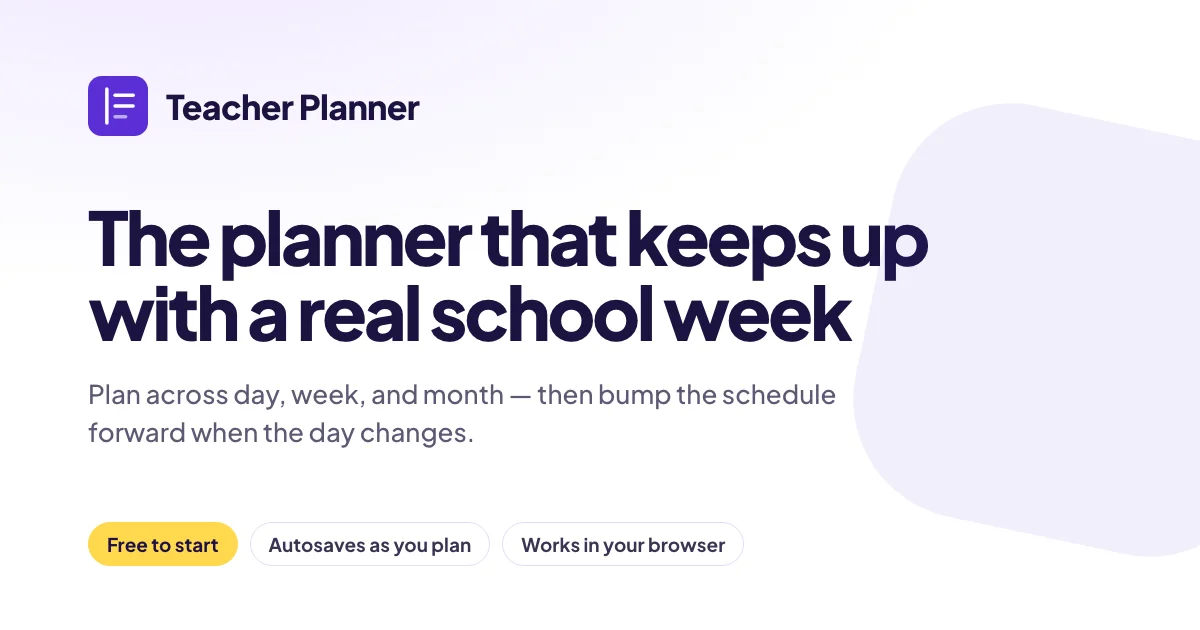 Teacher Planner

The planner that keeps up with a real school week

Plan across day, week, and month — then bump the schedule forward when the day changes.

Free to start

Autosaves as you plan

Works in your browser